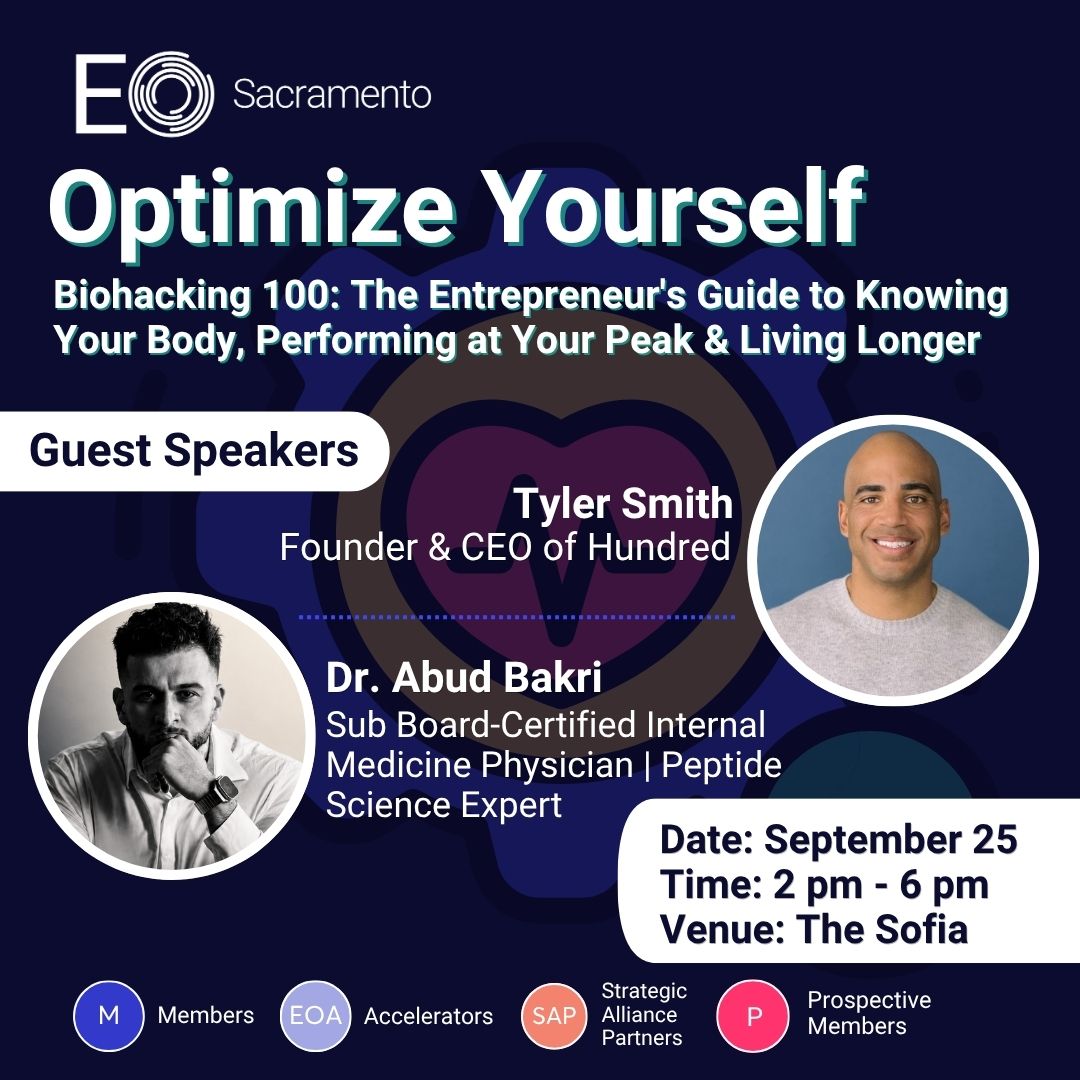 EO Sacramento

Optimize Yourself

Biohacking 100: The Entrepreneur's Guide to Knowing Your Body, Performing at Your Peak & Living Longer

Guest Speakers

Tyler Smith
Founder & CEO of Hundred

Dr. Abud Bakri
Sub Board-Certified Internal Medicine Physician | Peptide Science Expert

Date: September 25
Time: 2 pm - 6 pm
Venue: The Sofia

M Members
EOA Accelerators
SAP Strategic Alliance Partners
P Prospective Members